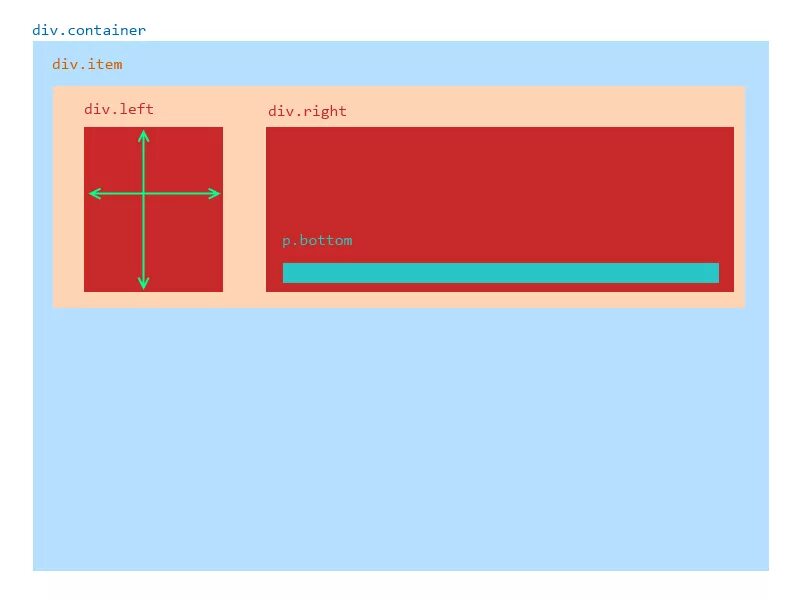 div.container

div.item

div.left

div.right

p.bottom